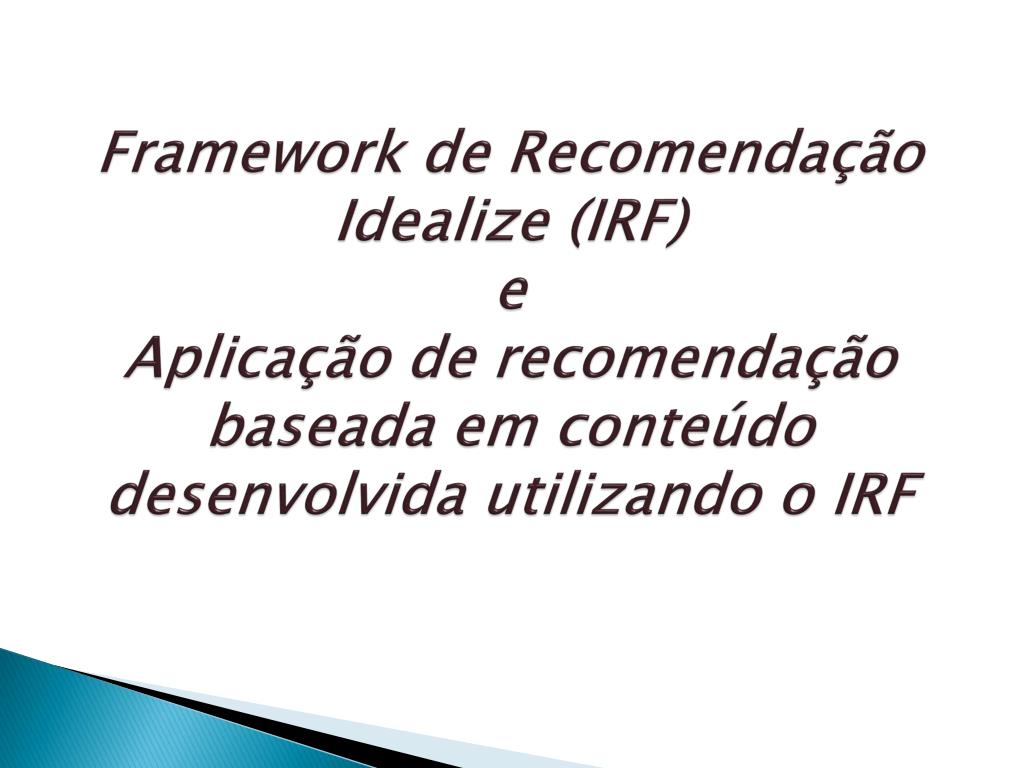 Framework de Recomendação Idealize (IRF)
e
Aplicação de recomendação baseada em conteúdo desenvolvida utilizando o IRF